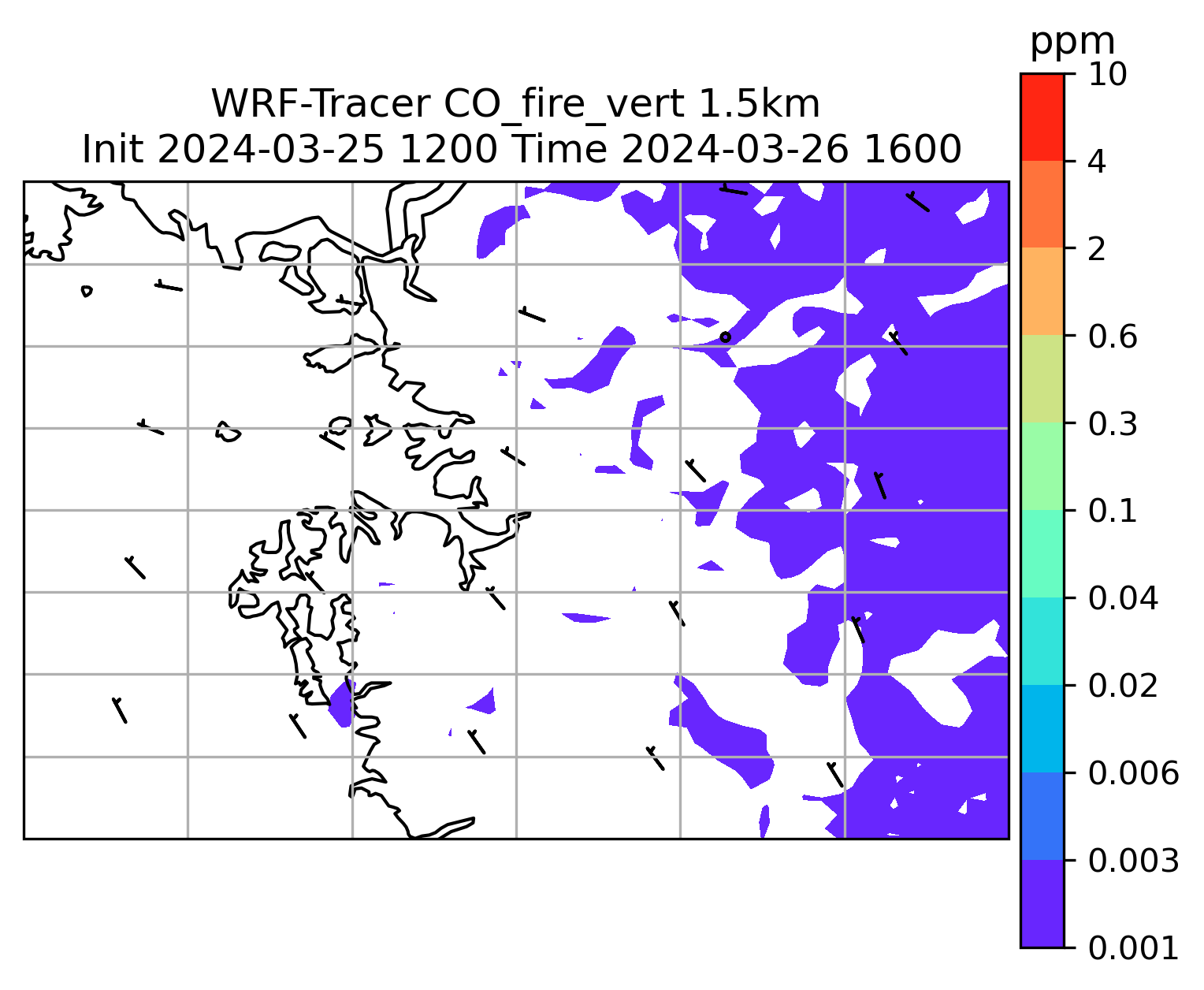 WRF-Tracer CO_fire_vert 1.5km
Init 2024-03-25 1200 Time 2024-03-26 1600

ppm
10
4
2
0.6
0.3
0.1
0.04
0.02
0.006
0.003
0.001